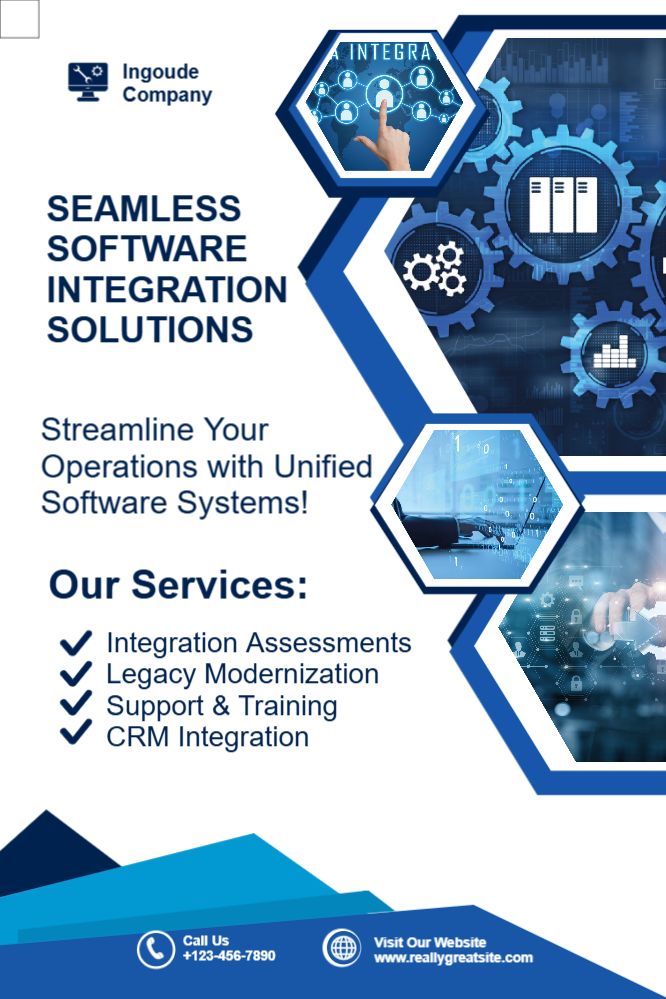 Ingoude Company

A INTEGRA

SEAMLESS SOFTWARE INTEGRATION SOLUTIONS

Streamline Your Operations with Unified Software Systems!

Our Services:

Integration Assessments
Legacy Modernization
Support & Training
CRM Integration

Call Us
+123-456-7890

Visit Our Website
www.reallygreatsite.com